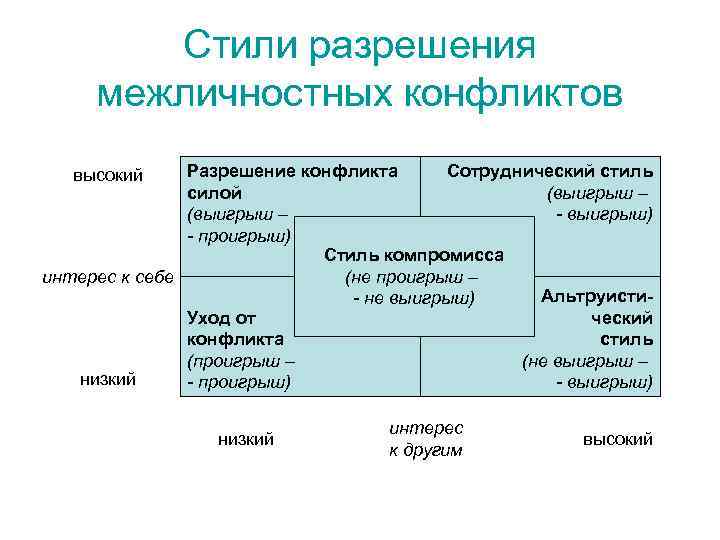 Стили разрешения межличностных конфликтов

высокий

интерес к себе

низкий

Разрешение конфликта силой
(выигрыш –
- проигрыш)

Сотруднический стиль
(выигрыш –
- выигрыш)

Стиль компромисса
(не проигрыш –
- не выигрыш)

Уход от конфликта
(проигрыш –
- проигрыш)

Альтруистический стиль
(не выигрыш –
- выигрыш)

низкий

интерес к другим

высокий